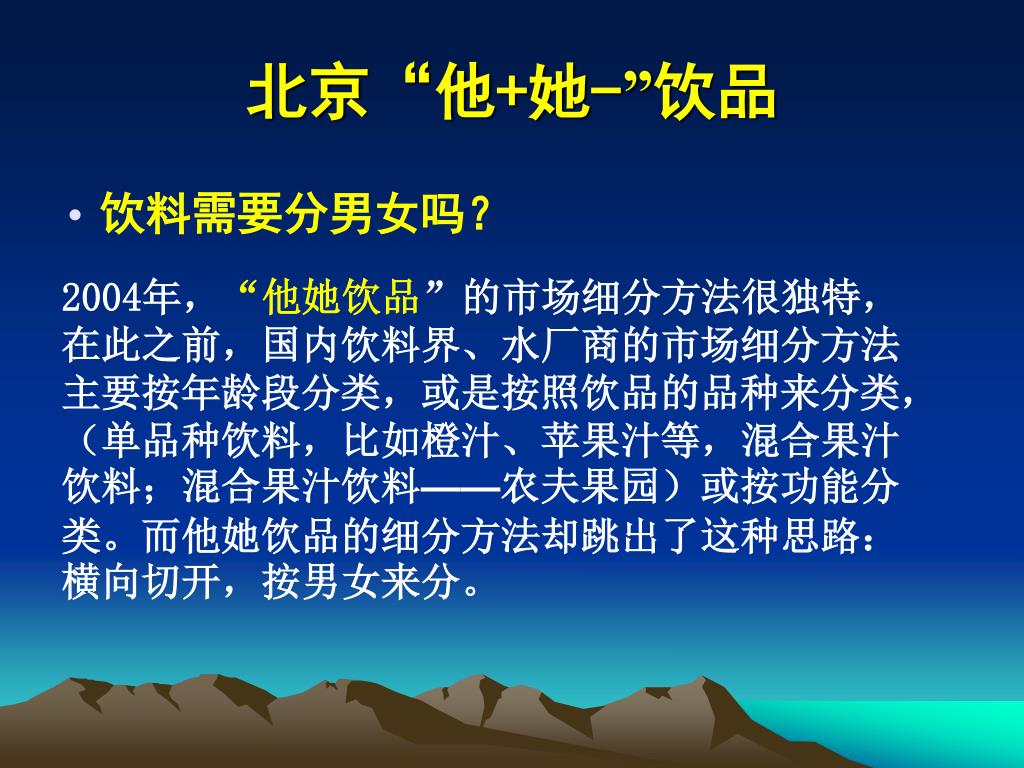 北京“他+她-”饮品

• 饮料需要分男女吗？

2004年，“他她饮品”的市场细分方法很独特，在此之前，国内饮料界、水厂商的市场细分方法主要按年龄段分类，或是按照饮品的品种来分类，（单品种饮料，比如橙汁、苹果汁等，混合果汁饮料；混合果汁饮料——农夫果园）或按功能分类。而他她饮品的细分方法却跳出了这种思路：横向切开，按男女来分。